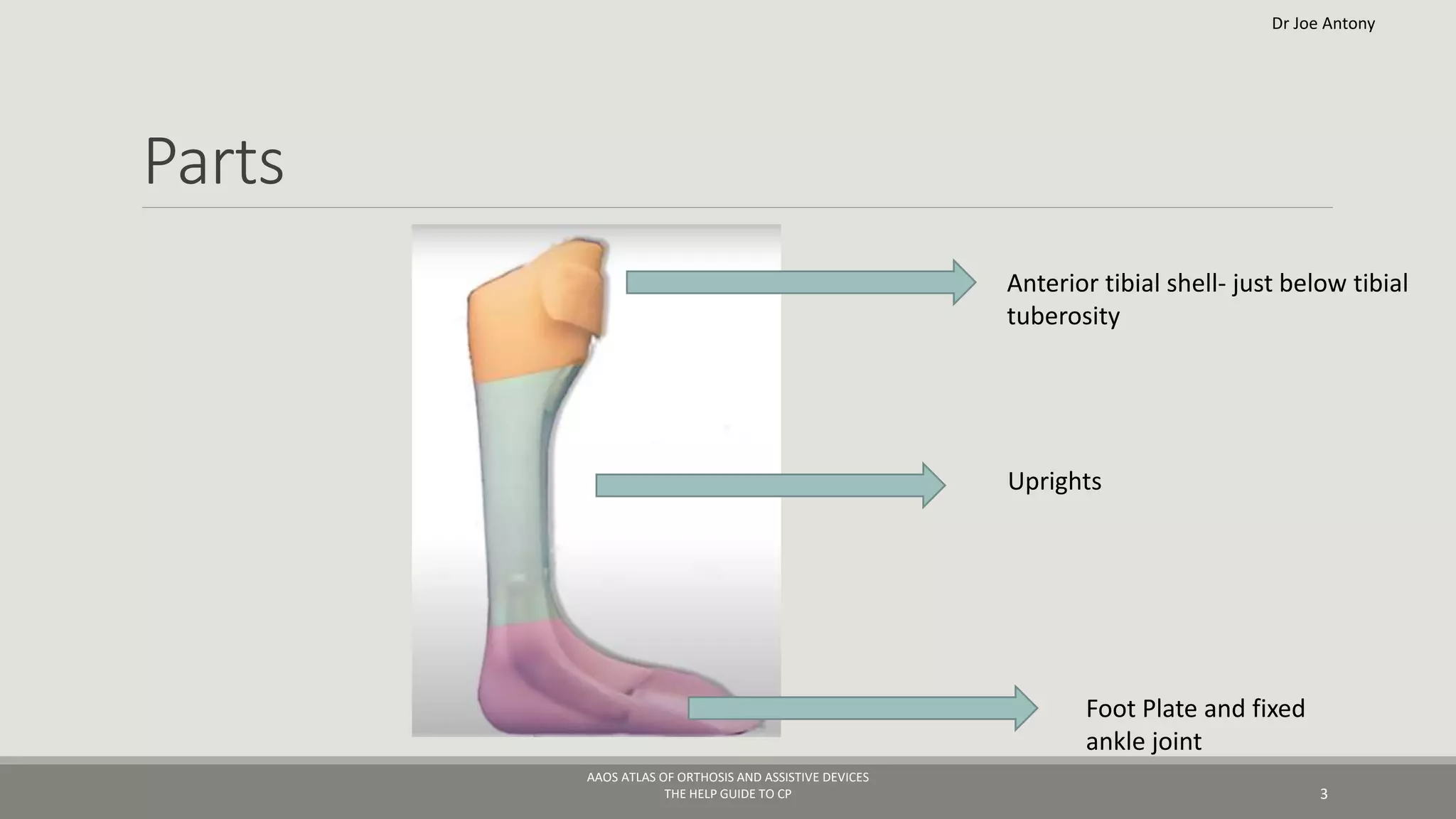 Dr Joe Antony

Parts

Anterior tibial shell- just below tibial tuberosity

Uprights

Foot Plate and fixed ankle joint

AAOS ATLAS OF ORTHOSIS AND ASSISTIVE DEVICES
THE HELP GUIDE TO CP

3